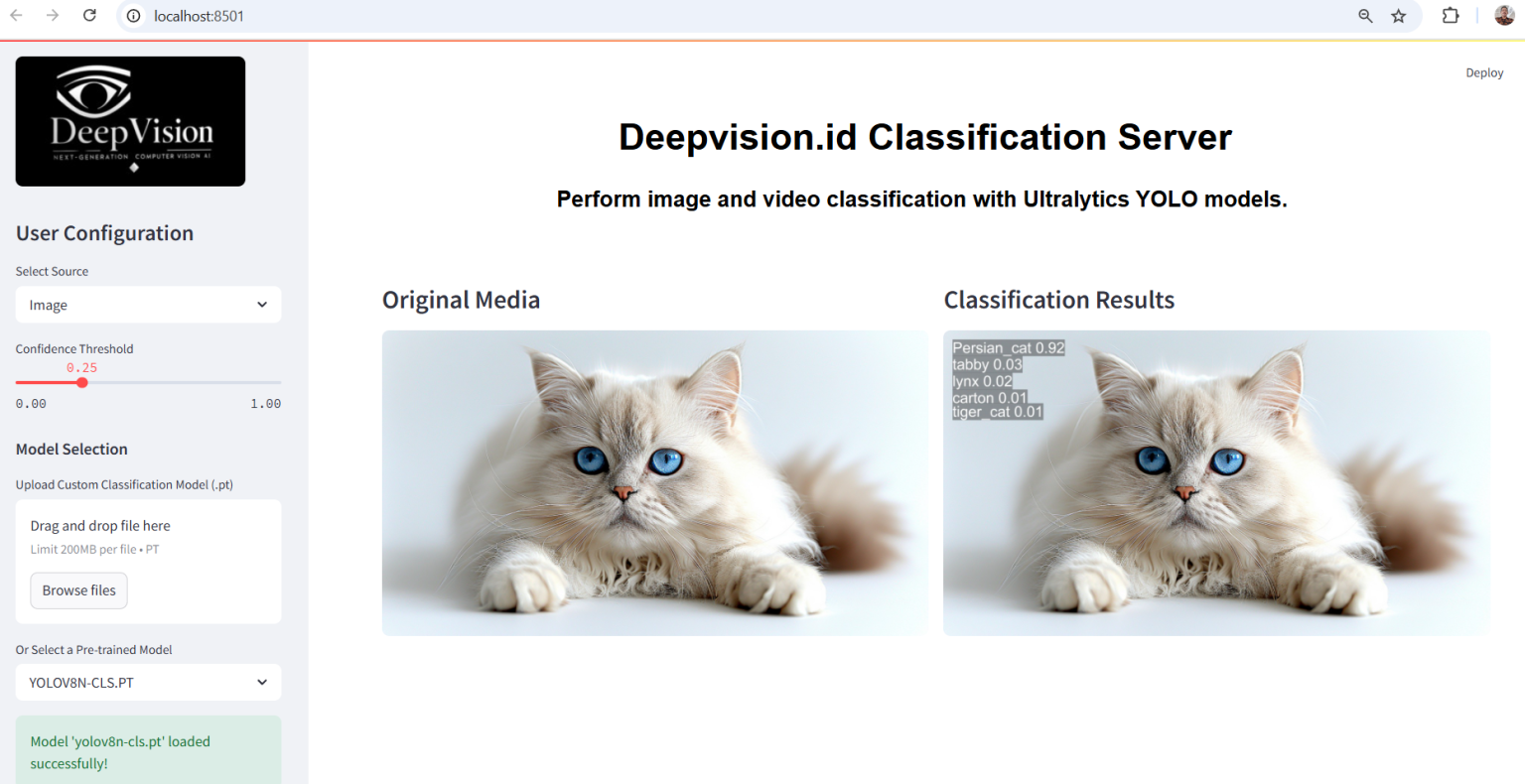 localhost:8501

DeepVision
NEXT-GENERATION COMPUTER VISION AI

User Configuration

Select Source

Image

Confidence Threshold

0.25

0.00 1.00

Model Selection

Upload Custom Classification Model (.pt)

Drag and drop file here

Limit 200MB per file • PT

Browse files

Or Select a Pre-trained Model

YOLOV8N-CLS.PT

Model 'yolov8n-cls.pt' loaded successfully!

Deploy

Deepvision.id Classification Server

Perform image and video classification with Ultralytics YOLO models.

Original Media

Classification Results

Persian_cat 0.92
tabby 0.03
lynx 0.02
carton 0.01
tiger_cat 0.01